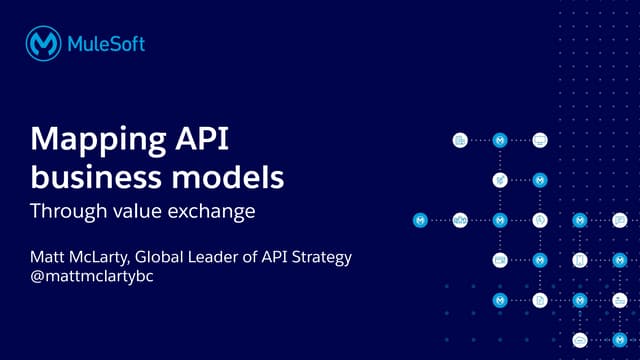 MuleSoft

Mapping API business models

Through value exchange

Matt McLarty, Global Leader of API Strategy
@mattmclartybc